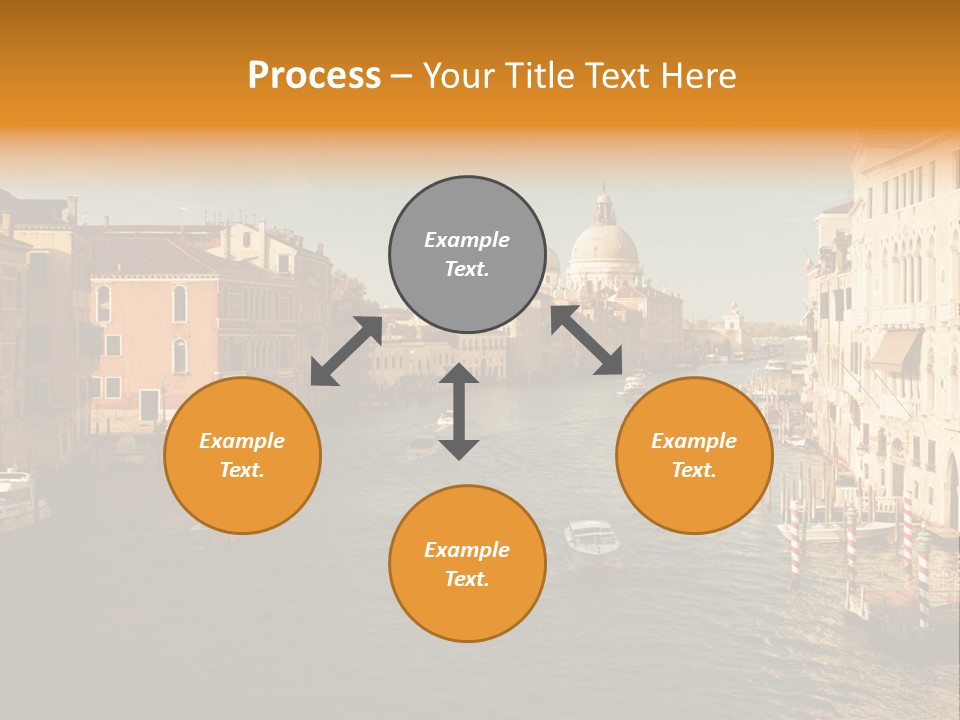 Process – Your Title Text Here

Example Text.

Example Text.

Example Text.

Example Text.